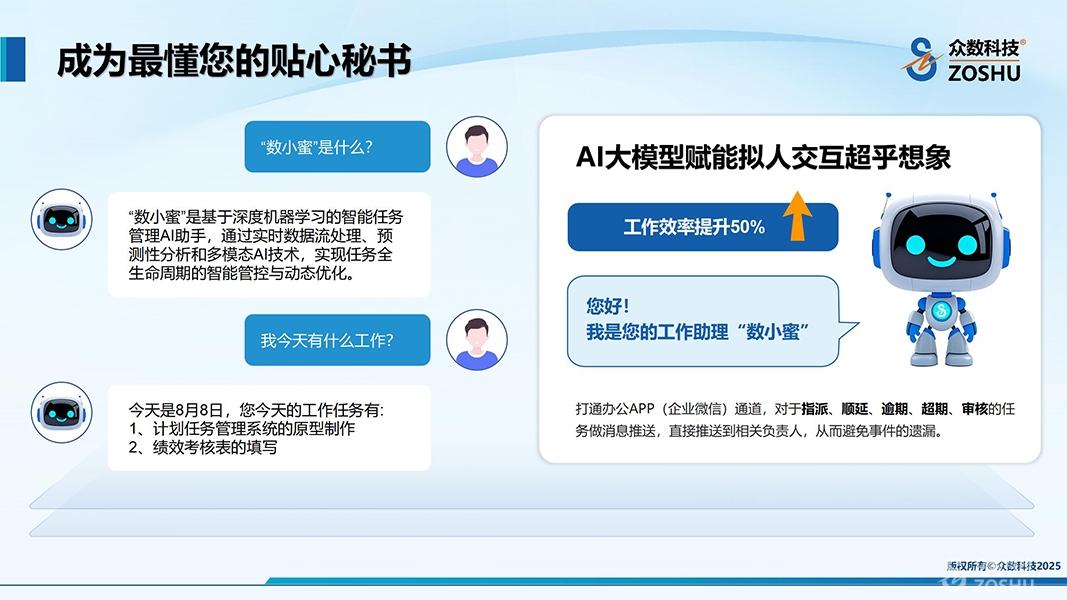 成为最懂您的贴心秘书

众数科技®
ZOSHU

“数小蜜”是什么?

“数小蜜”是基于深度机器学习的智能任务管理AI助手，通过实时数据流处理、预测性分析和多模态AI技术，实现任务全生命周期的智能管控与动态优化。

我今天有什么工作?

今天是8月8日，您今天的工作任务有:
1、计划任务管理系统的原型制作
2、绩效考核表的填写

AI大模型赋能拟人交互超乎想象

工作效率提升50%

您好！
我是您的工作助理“数小蜜”

打通办公APP（企业微信）通道，对于指派、顺延、逾期、超期、审核的任务做消息推送，直接推送到相关负责人，从而避免事件的遗漏。

版权所有©众数科技2025
ZOSHU